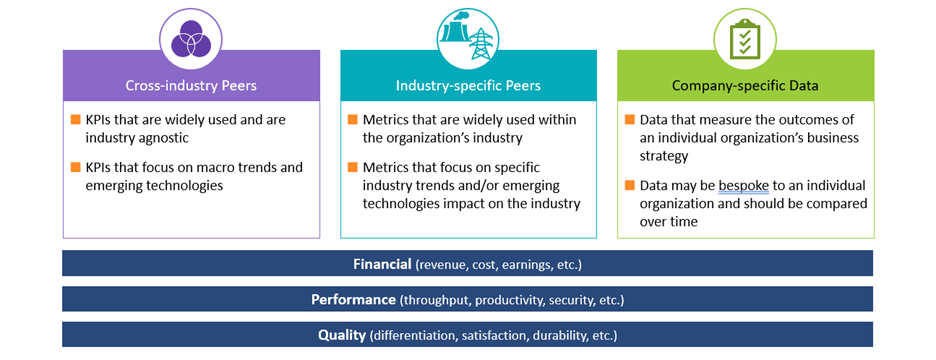 Cross-industry Peers

KPIs that are widely used and are industry agnostic

KPIs that focus on macro trends and emerging technologies

Industry-specific Peers

Metrics that are widely used within the organization's industry

Metrics that focus on specific industry trends and/or emerging technologies impact on the industry

Company-specific Data

Data that measure the outcomes of an individual organization's business strategy

Data may be bespoke to an individual organization and should be compared over time

Financial (revenue, cost, earnings, etc.)

Performance (throughput, productivity, security, etc.)

Quality (differentiation, satisfaction, durability, etc.)